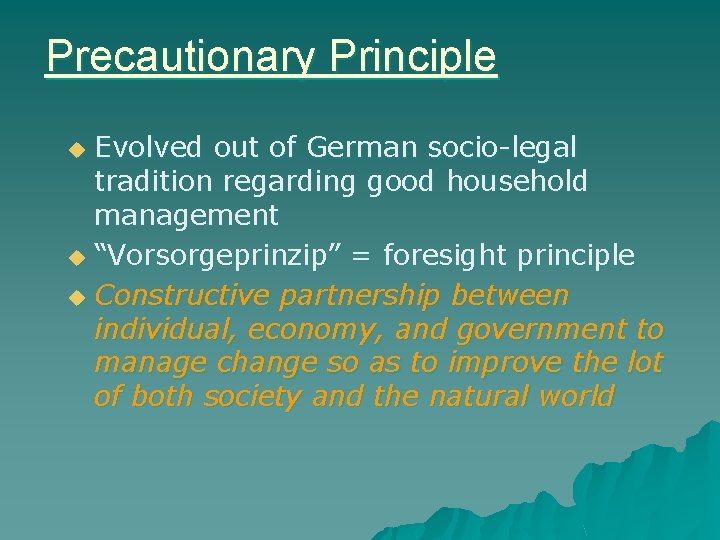 Precautionary Principle

Evolved out of German socio-legal tradition regarding good household management

"Vorsorgeprinzip" = foresight principle

Constructive partnership between individual, economy, and government to manage change so as to improve the lot of both society and the natural world